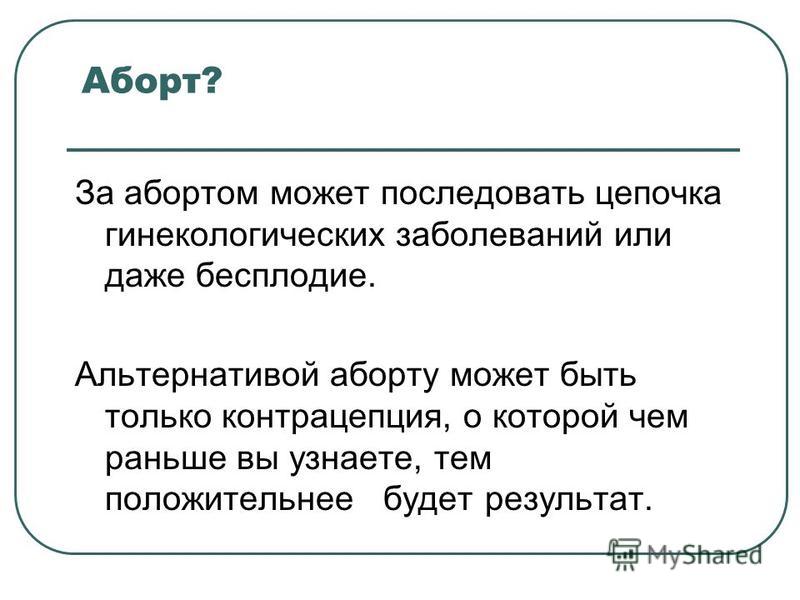 Аборт?

За абортом может последовать цепочка гинекологических заболеваний или даже бесплодие.

Альтернативой аборту может быть только контрацепция, о которой чем раньше вы узнаете, тем положительнее будет результат.

MyShared